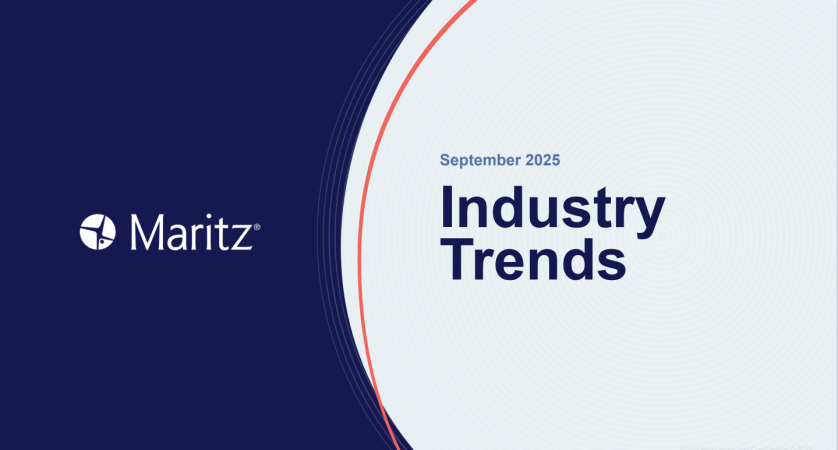 Maritz®

September 2025

Industry Trends